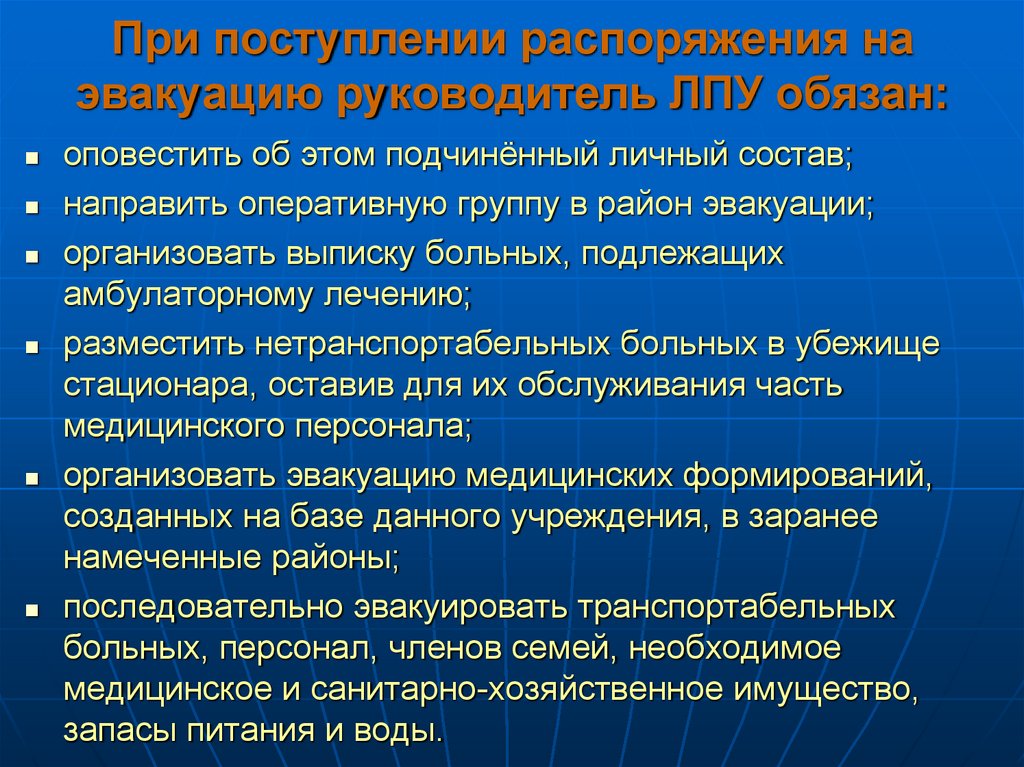 При поступлении распоряжения на эвакуацию руководитель ЛПУ обязан:

- оповестить об этом подчинённый личный состав;
- направить оперативную группу в район эвакуации;
- организовать выписку больных, подлежащих амбулаторному лечению;
- разместить нетранспортабельных больных в убежище стационара, оставив для их обслуживания часть медицинского персонала;
- организовать эвакуацию медицинских формирований, созданных на базе данного учреждения, в заранее намеченные районы;
- последовательно эвакуировать транспортабельных больных, персонал, членов семей, необходимое медицинское и санитарно-хозяйственное имущество, запасы питания и воды.